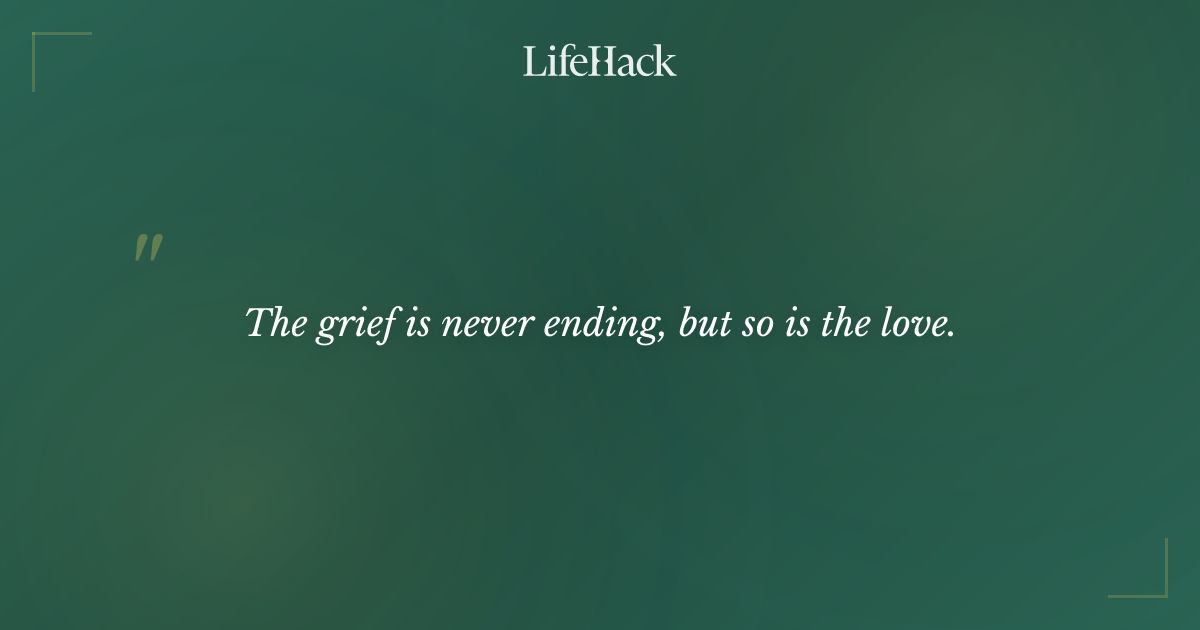 LifeHack

"

The grief is never ending, but so is the love.